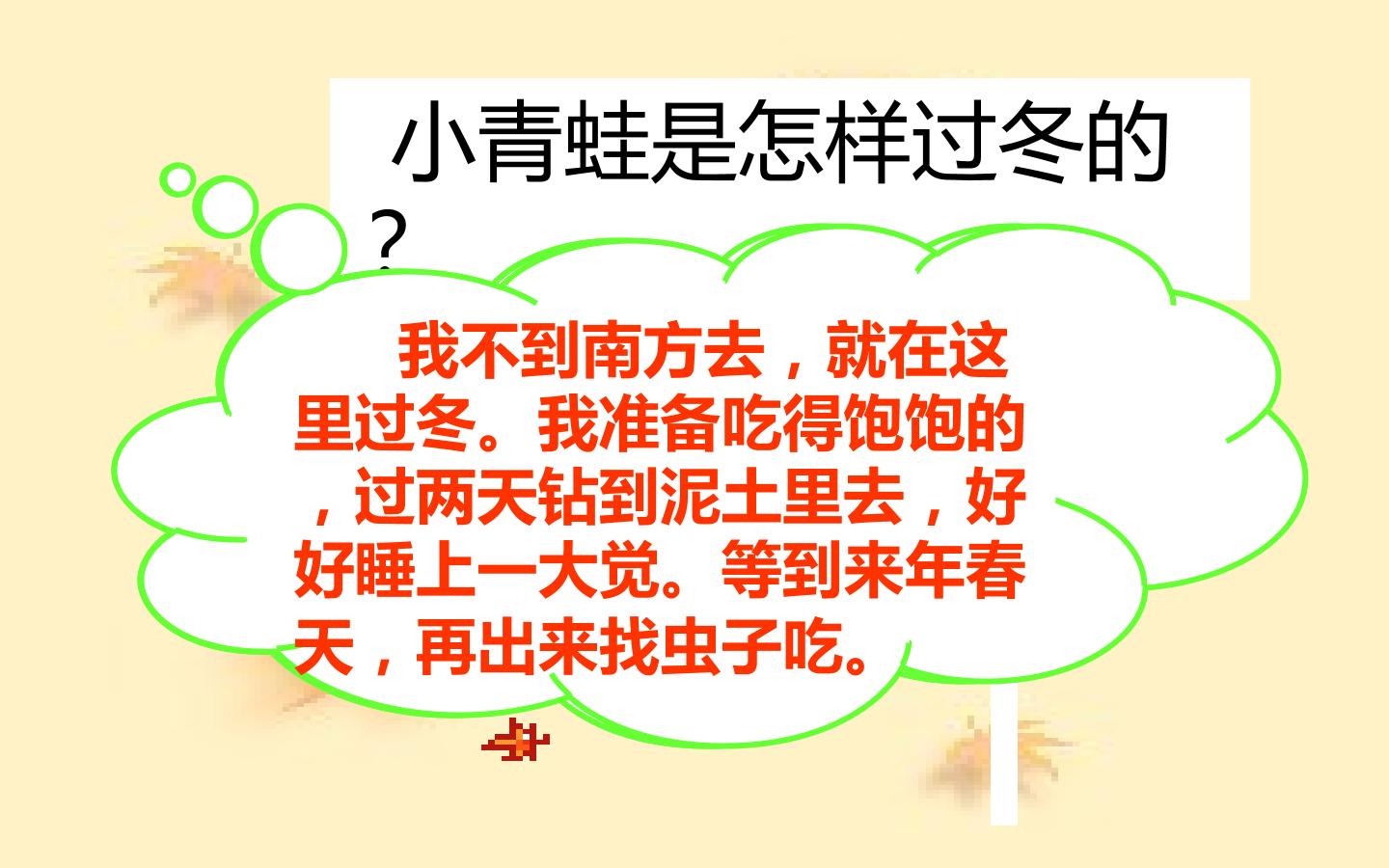 小青蛙是怎样过冬的？

我不到南方去，就在这里过冬。我准备吃得饱饱的，过两天钻到泥土里去，好好睡上一大觉。等到来年春天，再出来找虫子吃。